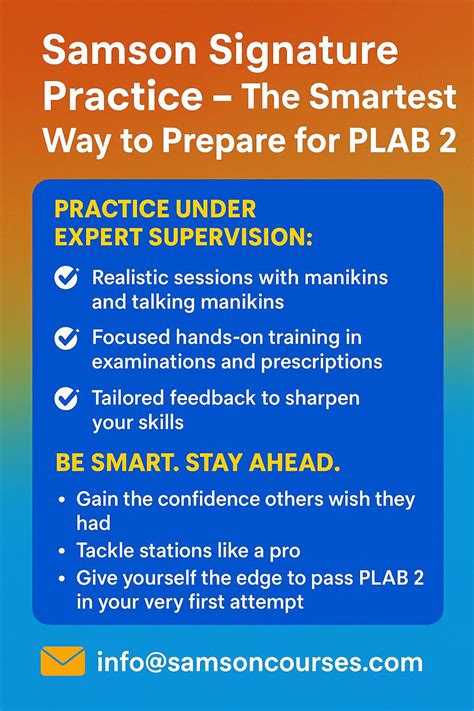 Samson Signature Practice – The Smartest Way to Prepare for PLAB 2

PRACTICE UNDER EXPERT SUPERVISION:

Realistic sessions with manikins and talking manikins

Focused hands-on training in examinations and prescriptions

Tailored feedback to sharpen your skills

BE SMART. STAY AHEAD.

• Gain the confidence others wish they had
• Tackle stations like a pro
• Give yourself the edge to pass PLAB 2 in your very first attempt

info@samsoncourses.com